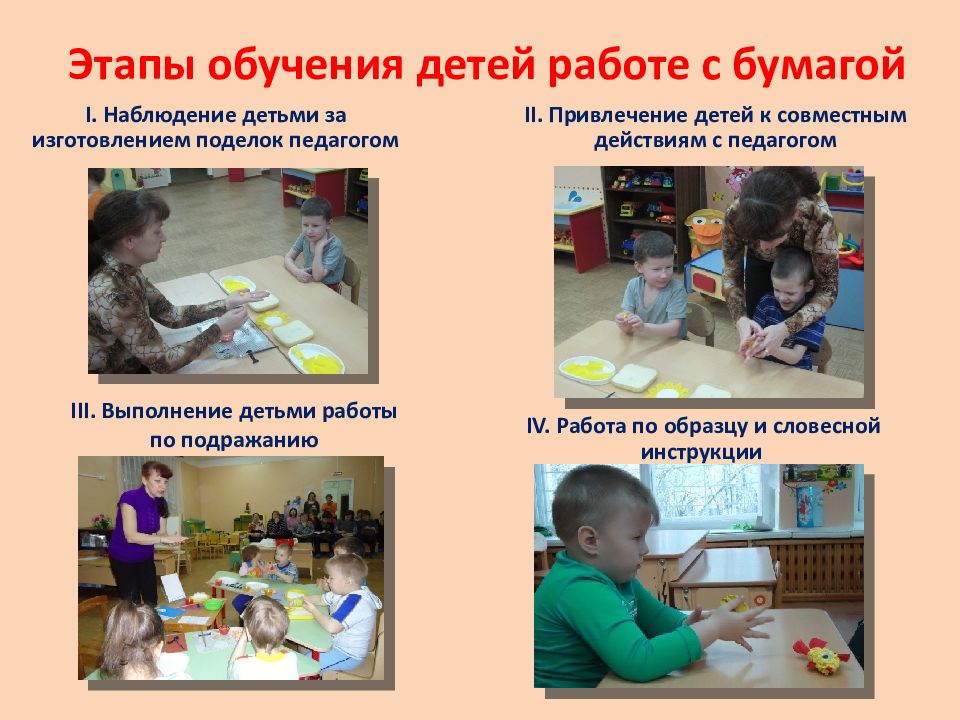 Этапы обучения детей работе с бумагой

I. Наблюдение детьми за изготовлением поделок педагогом

II. Привлечение детей к совместным действиям с педагогом

III. Выполнение детьми работы по подражанию

IV. Работа по образцу и словесной инструкции